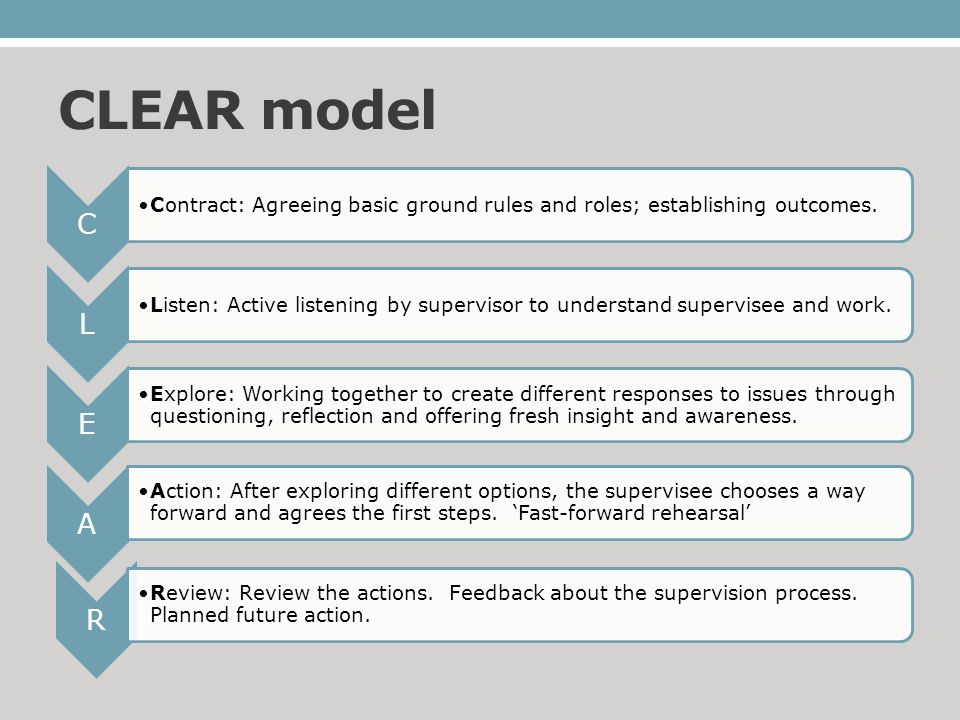 CLEAR model

C

•Contract: Agreeing basic ground rules and roles; establishing outcomes.

L

•Listen: Active listening by supervisor to understand supervisee and work.

E

•Explore: Working together to create different responses to issues through questioning, reflection and offering fresh insight and awareness.

A

•Action: After exploring different options, the supervisee chooses a way forward and agrees the first steps. ‘Fast-forward rehearsal’

R

•Review: Review the actions. Feedback about the supervision process. Planned future action.